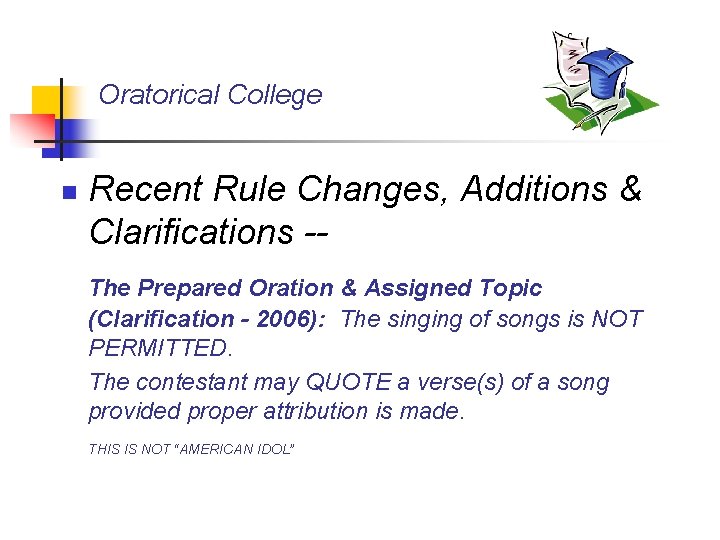 Oratorical College

Recent Rule Changes, Additions & Clarifications --

The Prepared Oration & Assigned Topic (Clarification - 2006): The singing of songs is NOT PERMITTED.

The contestant may QUOTE a verse(s) of a song provided proper attribution is made.

THIS IS NOT "AMERICAN IDOL"